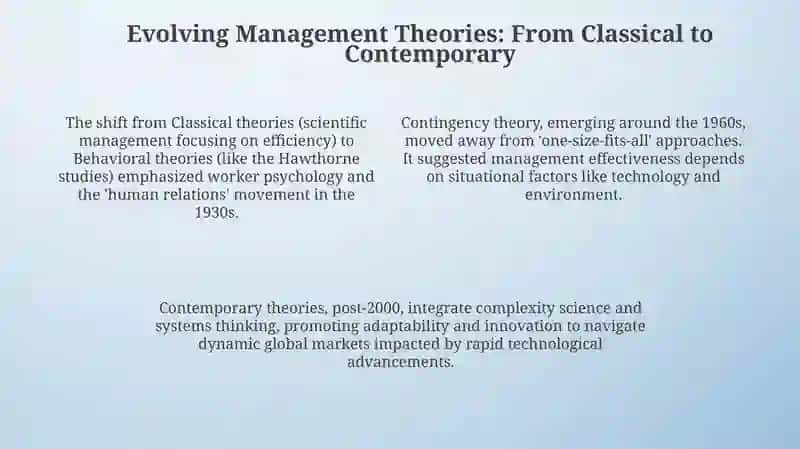 Evolving Management Theories: From Classical to Contemporary

The shift from Classical theories (scientific management focusing on efficiency) to Behavioral theories (like the Hawthorne studies) emphasized worker psychology and the 'human relations' movement in the 1930s.

Contingency theory, emerging around the 1960s, moved away from 'one-size-fits-all' approaches. It suggested management effectiveness depends on situational factors like technology and environment.

Contemporary theories, post-2000, integrate complexity science and systems thinking, promoting adaptability and innovation to navigate dynamic global markets impacted by rapid technological advancements.